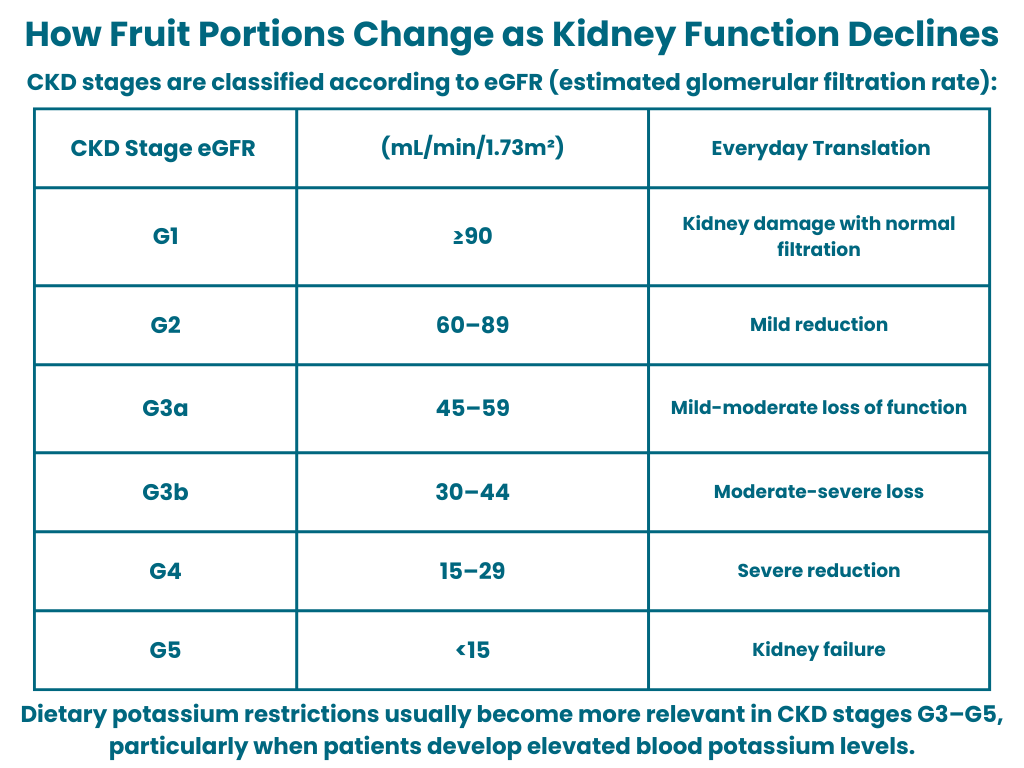 How Fruit Portions Change as Kidney Function Declines

CKD stages are classified according to eGFR (estimated glomerular filtration rate):

| CKD Stage eGFR | (mL/min/1.73m²) | Everyday Translation |
|---|---|---|
| G1 | ≥90 | Kidney damage with normal filtration |
| G2 | 60–89 | Mild reduction |
| G3a | 45–59 | Mild-moderate loss of function |
| G3b | 30–44 | Moderate-severe loss |
| G4 | 15–29 | Severe reduction |
| G5 | <15 | Kidney failure |

Dietary potassium restrictions usually become more relevant in CKD stages G3–G5, particularly when patients develop elevated blood potassium levels.